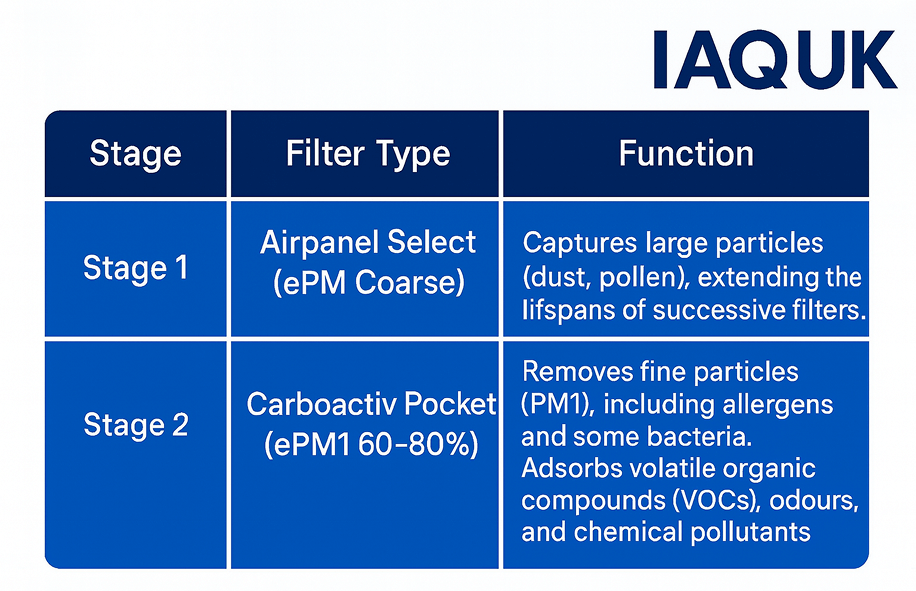 IAQUK

| Stage | Filter Type | Function |
|---|---|---|
| Stage 1 | Airpanel Select (ePM Coarse) | Captures large particles (dust, pollen), extending the lifspans of successive filters. |
| Stage 2 | Carboactiv Pocket (ePM1 60–80%) | Removes fine particles (PM1), including allergens and some bacteria. Adsorbs volatile organic compounds (VOCs), odours, and chemical pollutants |